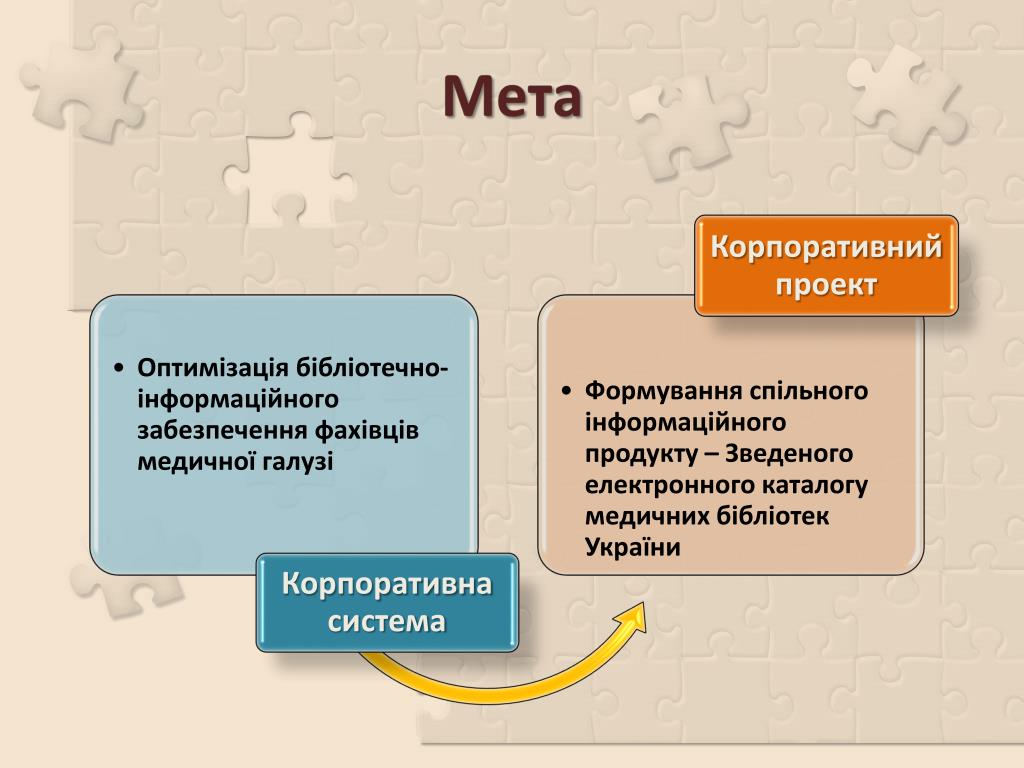 Мета

• Оптимізація бібліотечно-інформаційного забезпечення фахівців медичної галузі

Корпоративна система

Корпоративний проект

• Формування спільного інформаційного продукту – Зведеного електронного каталогу медичних бібліотек України